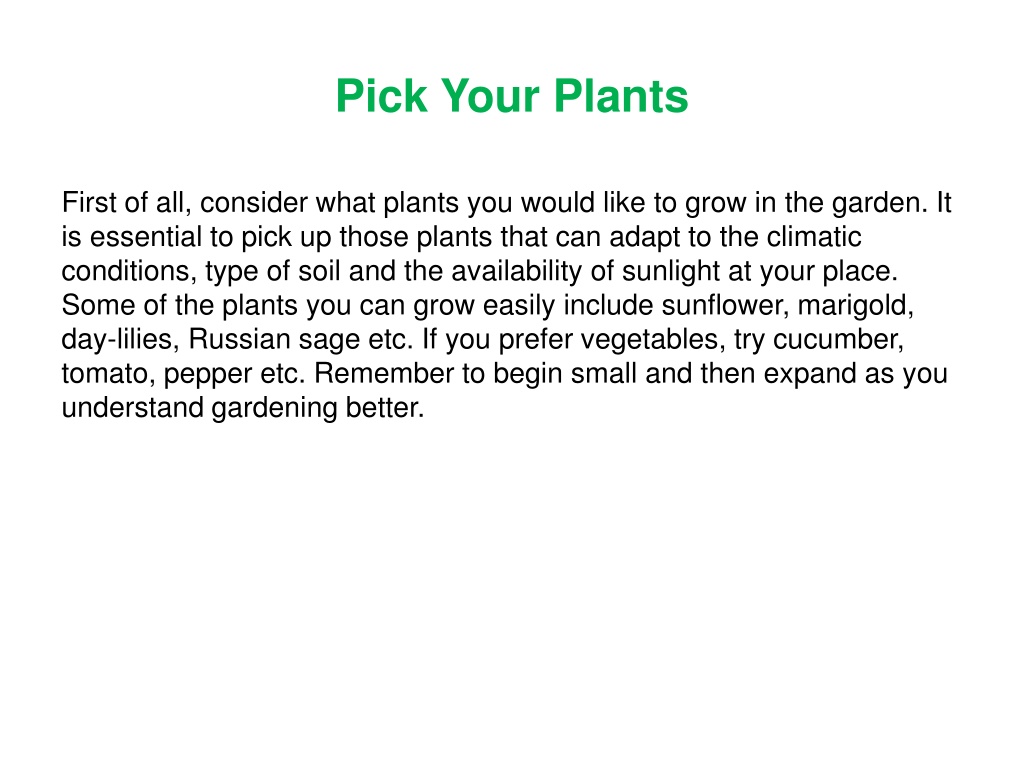 Pick Your Plants

First of all, consider what plants you would like to grow in the garden. It is essential to pick up those plants that can adapt to the climatic conditions, type of soil and the availability of sunlight at your place. Some of the plants you can grow easily include sunflower, marigold, day-lilies, Russian sage etc. If you prefer vegetables, try cucumber, tomato, pepper etc. Remember to begin small and then expand as you understand gardening better.